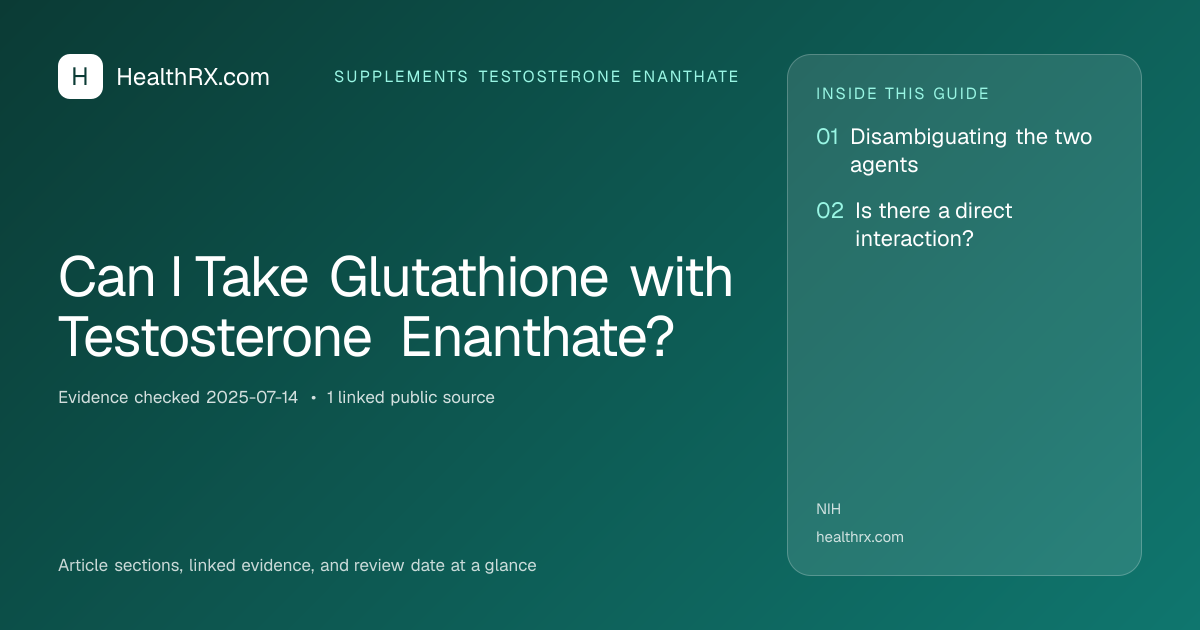 H HealthRX.com

SUPPLEMENTS TESTOSTERONE ENANTHATE

Can I Take Glutathione with Testosterone Enanthate?

Evidence checked 2025-07-14 • 1 linked public source

Article sections, linked evidence, and review date at a glance

INSIDE THIS GUIDE

01 Disambiguating the two agents

02 Is there a direct interaction?

NIH

healthrx.com